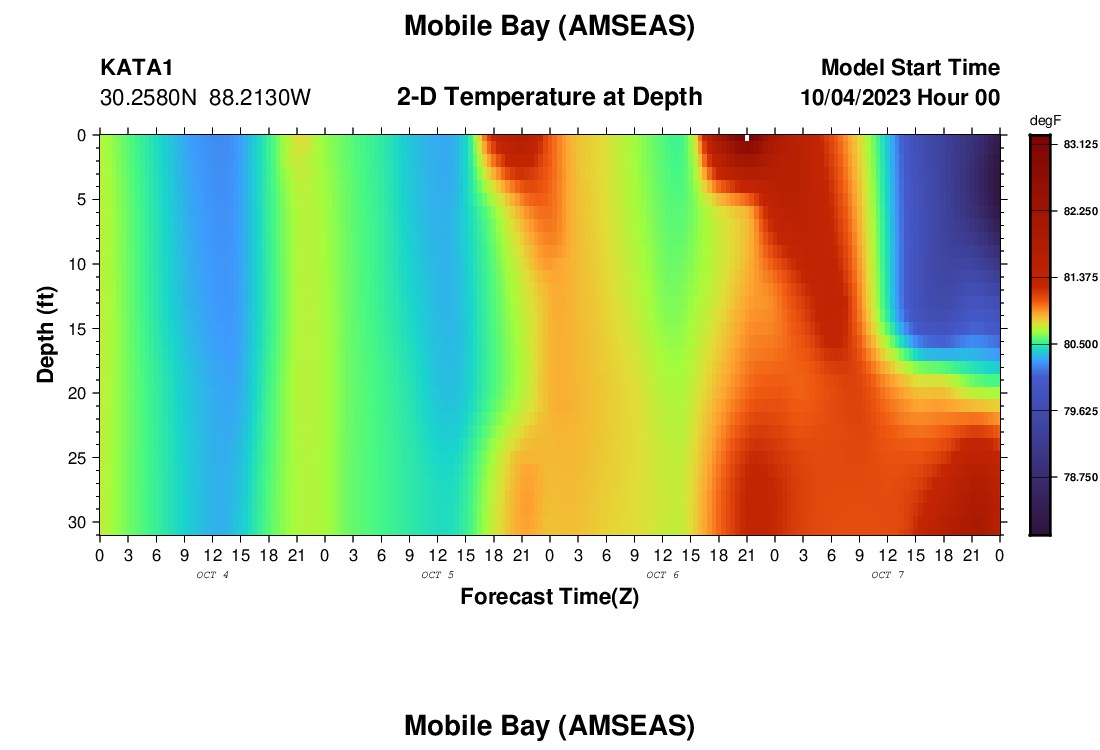 Mobile Bay (AMSEAS)

KATA1
30.2580N 88.2130W

2-D Temperature at Depth

Model Start Time
10/04/2023 Hour 00

degF
83.125
82.250
81.375
80.500
79.625
78.750

Depth (ft)
0
5
10
15
20
25
30

0 3 6 9 12 15 18 21 0 3 6 9 12 15 18 21 0 3 6 9 12 15 18 21 0 3 6 9 12 15 18 21 0
OCT 4
OCT 5
OCT 6
OCT 7
Forecast Time(Z)

Mobile Bay (AMSEAS)